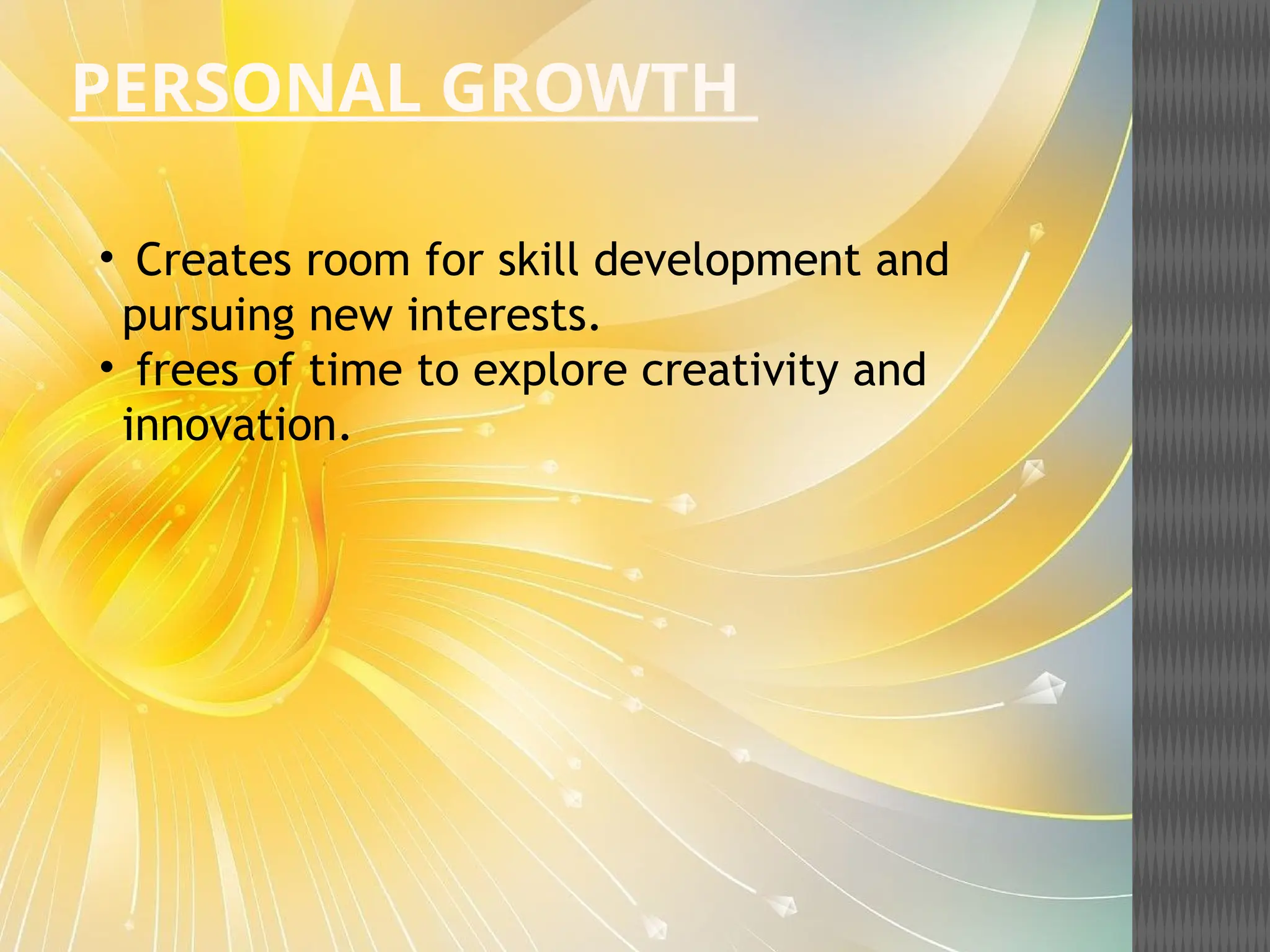 PERSONAL GROWTH

• Creates room for skill development and pursuing new interests.
• frees of time to explore creativity and innovation.